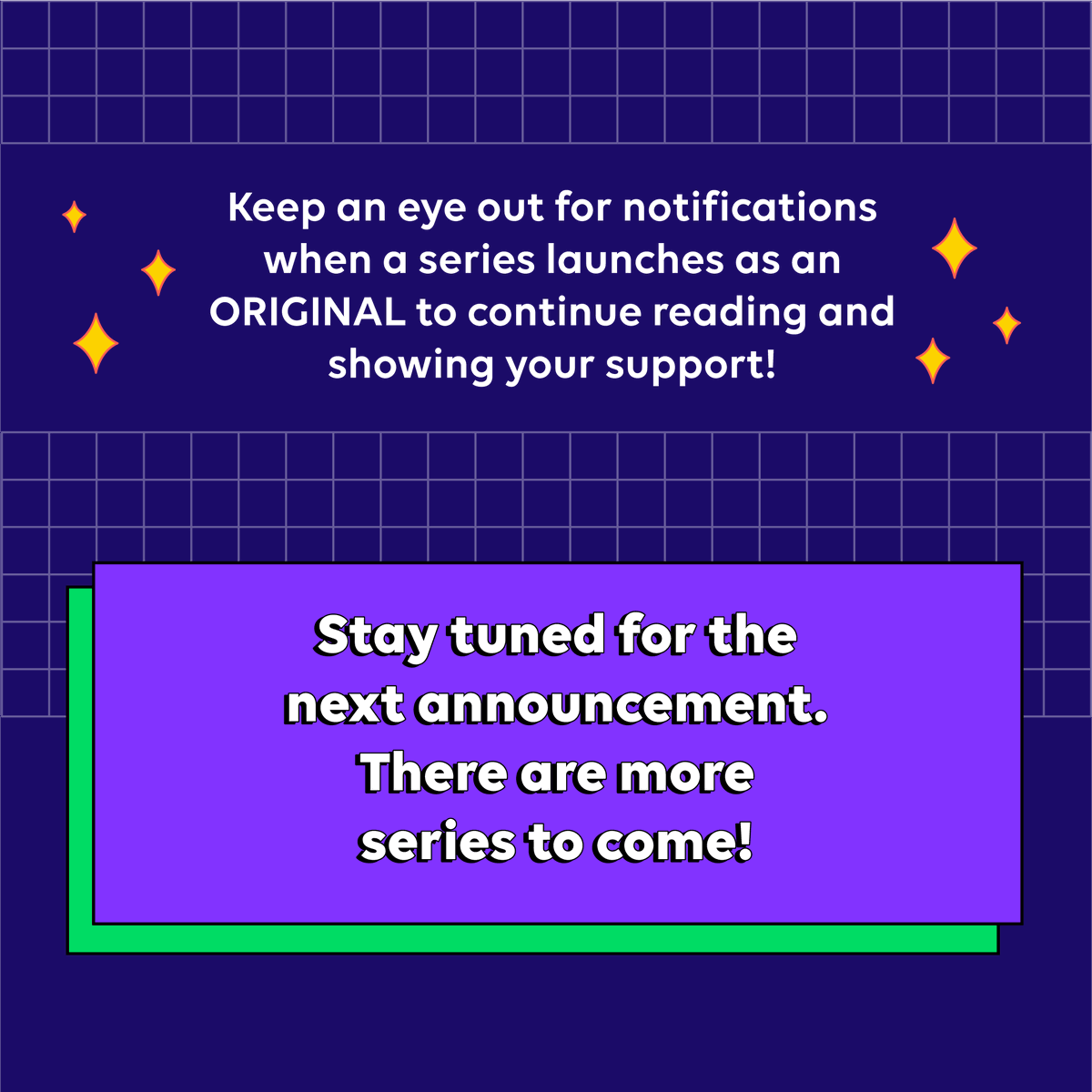 Keep an eye out for notifications when a series launches as an ORIGINAL to continue reading and showing your support!

Stay tuned for the next announcement. There are more series to come!